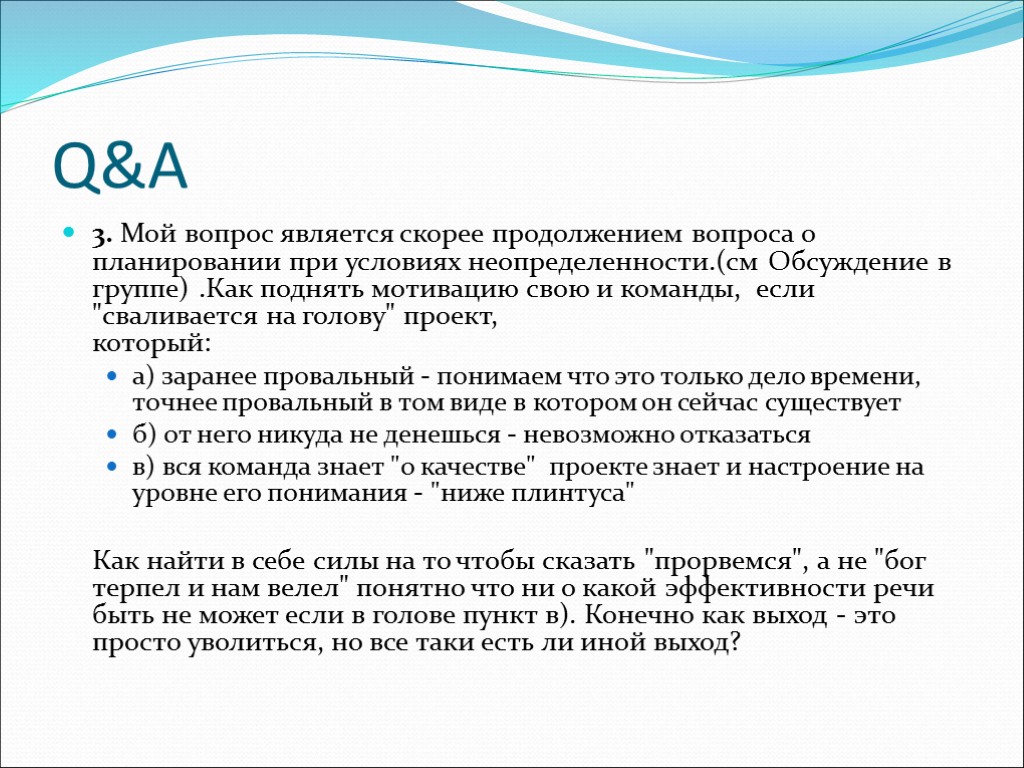 Q&A

3. Мой вопрос является скорее продолжением вопроса о планировании при условиях неопределенности.(см Обсуждение в группе) .Как поднять мотивацию свою и команды, если "сваливается на голову" проект, который:

а) заранее провальный - понимаем что это только дело времени, точнее провальный в том виде в котором он сейчас существует

б) от него никуда не денешься - невозможно отказаться

в) вся команда знает "о качестве" проекте знает и настроение на уровне его понимания - "ниже плинтуса"

Как найти в себе силы на то чтобы сказать "прорвемся", а не "бог терпел и нам велел" понятно что ни о какой эффективности речи быть не может если в голове пункт в). Конечно как выход - это просто уволиться, но все таки есть ли иной выход?